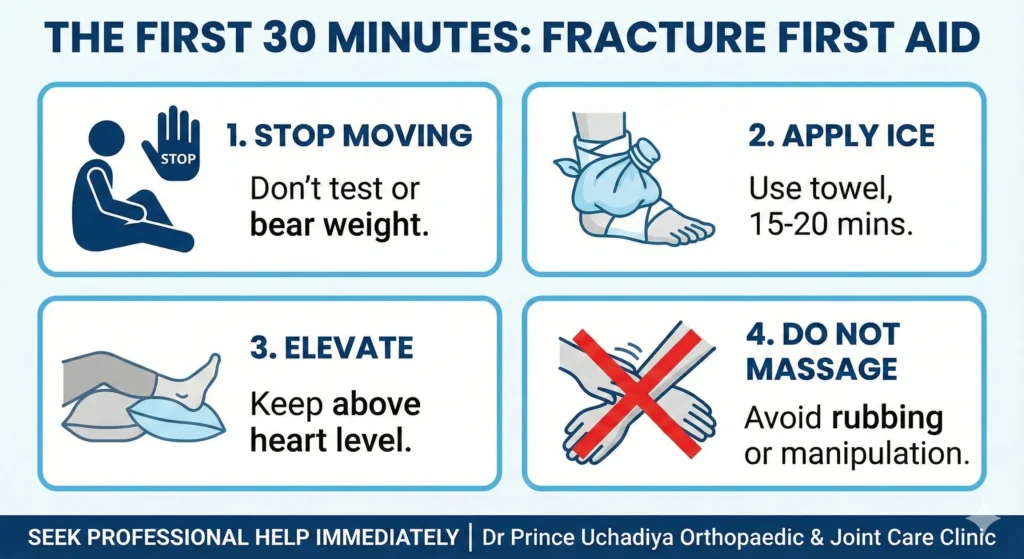 THE FIRST 30 MINUTES: FRACTURE FIRST AID

STOP

1. STOP MOVING

Don't test or bear weight.

2. APPLY ICE

Use towel, 15-20 mins.

3. ELEVATE

Keep above heart level.

4. DO NOT MASSAGE

Avoid rubbing or manipulation.

SEEK PROFESSIONAL HELP IMMEDIATELY | Dr Prince Uchadiya Orthopaedic & Joint Care Clinic